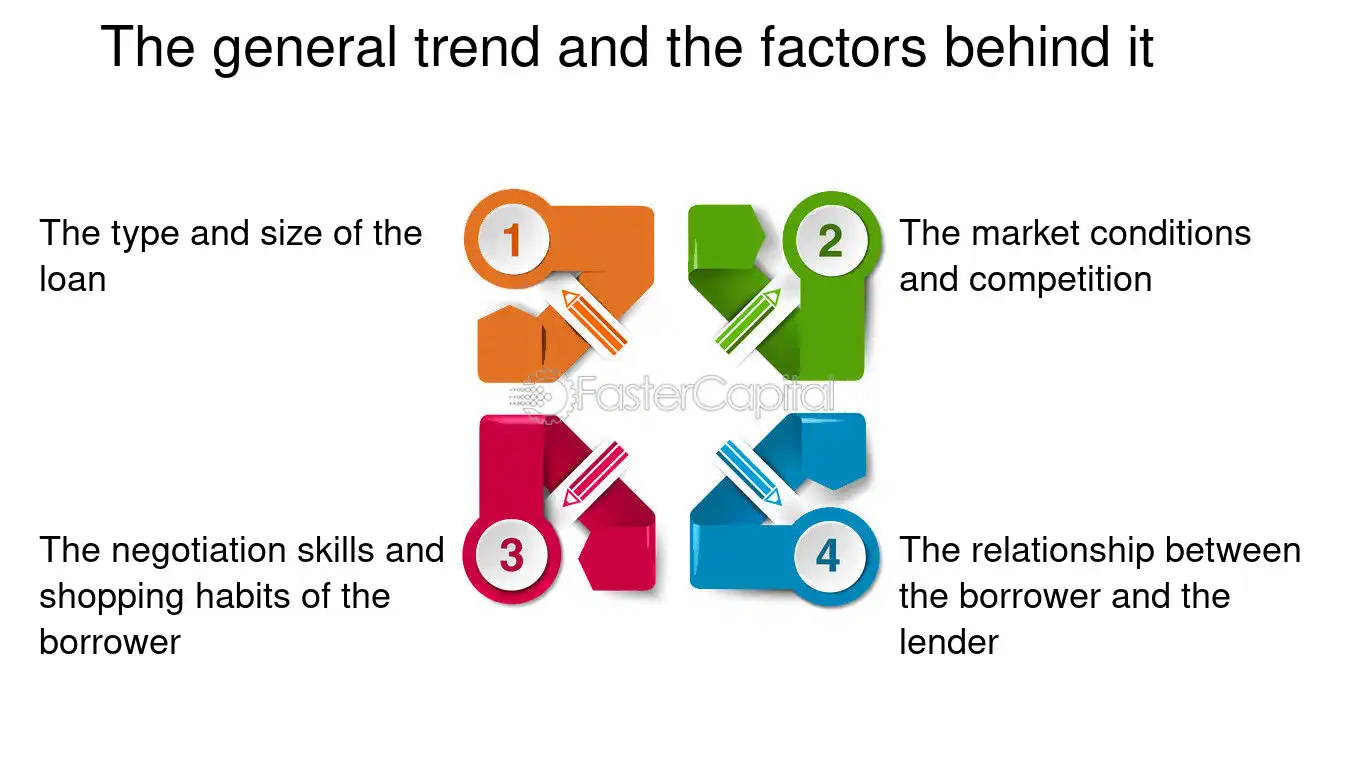 The general trend and the factors behind it

The type and size of the loan

1

2

The market conditions and competition

The negotiation skills and shopping habits of the borrower

3

4

The relationship between the borrower and the lender

FasterCapital